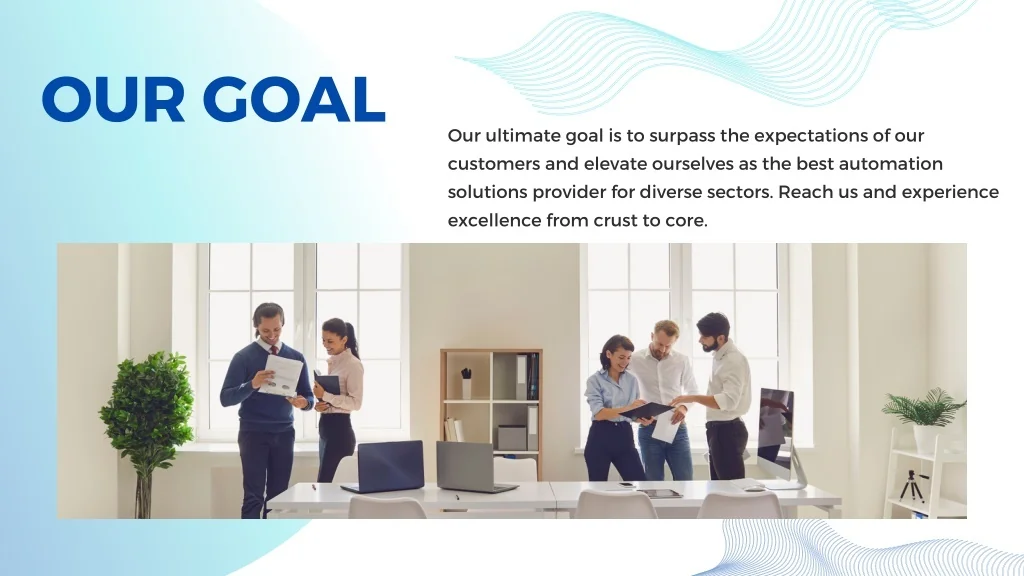 OUR GOAL

Our ultimate goal is to surpass the expectations of our customers and elevate ourselves as the best automation solutions provider for diverse sectors. Reach us and experience excellence from crust to core.